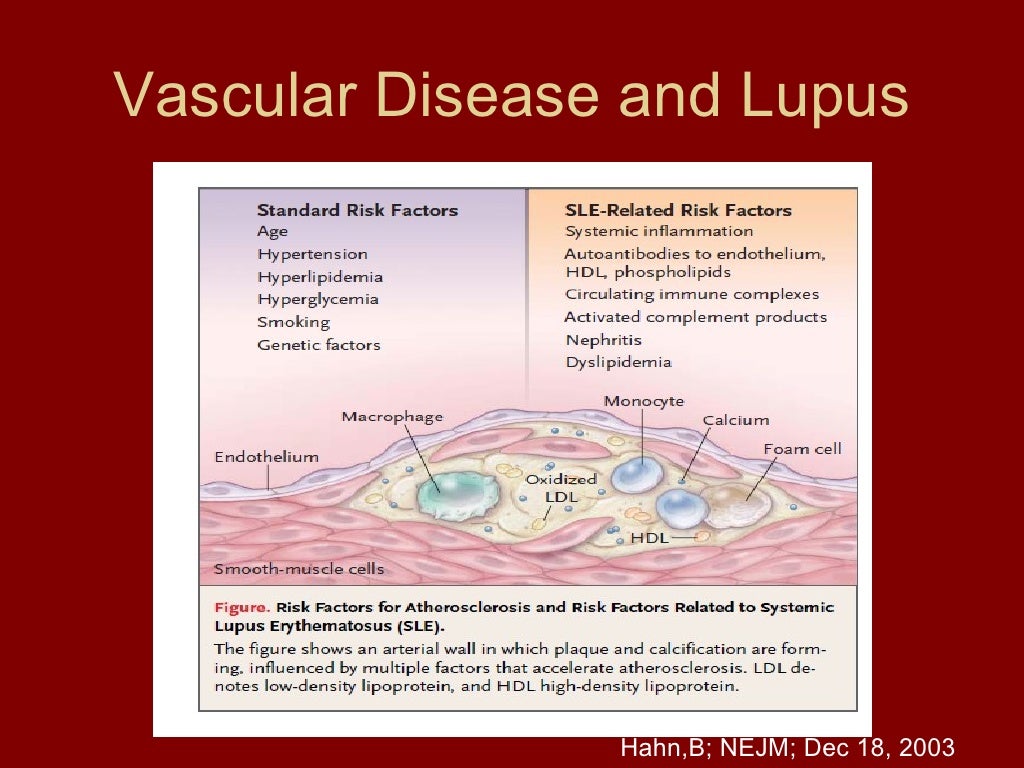 Vascular Disease and Lupus

Standard Risk Factors
Age
Hypertension
Hyperlipidemia
Hyperglycemia
Smoking
Genetic factors

SLE-Related Risk Factors
Systemic inflammation
Autoantibodies to endothelium, HDL, phospholipids
Circulating immune complexes
Activated complement products
Nephritis
Dyslipidemia

Macrophage
Monocyte
Calcium
Foam cell
Endothelium
Oxidized LDL
HDL
Smooth-muscle cells

Figure. Risk Factors for Atherosclerosis and Risk Factors Related to Systemic Lupus Erythematosus (SLE).
The figure shows an arterial wall in which plaque and calcification are forming, influenced by multiple factors that accelerate atherosclerosis. LDL denotes low-density lipoprotein, and HDL high-density lipoprotein.

Hahn,B; NEJM; Dec 18, 2003